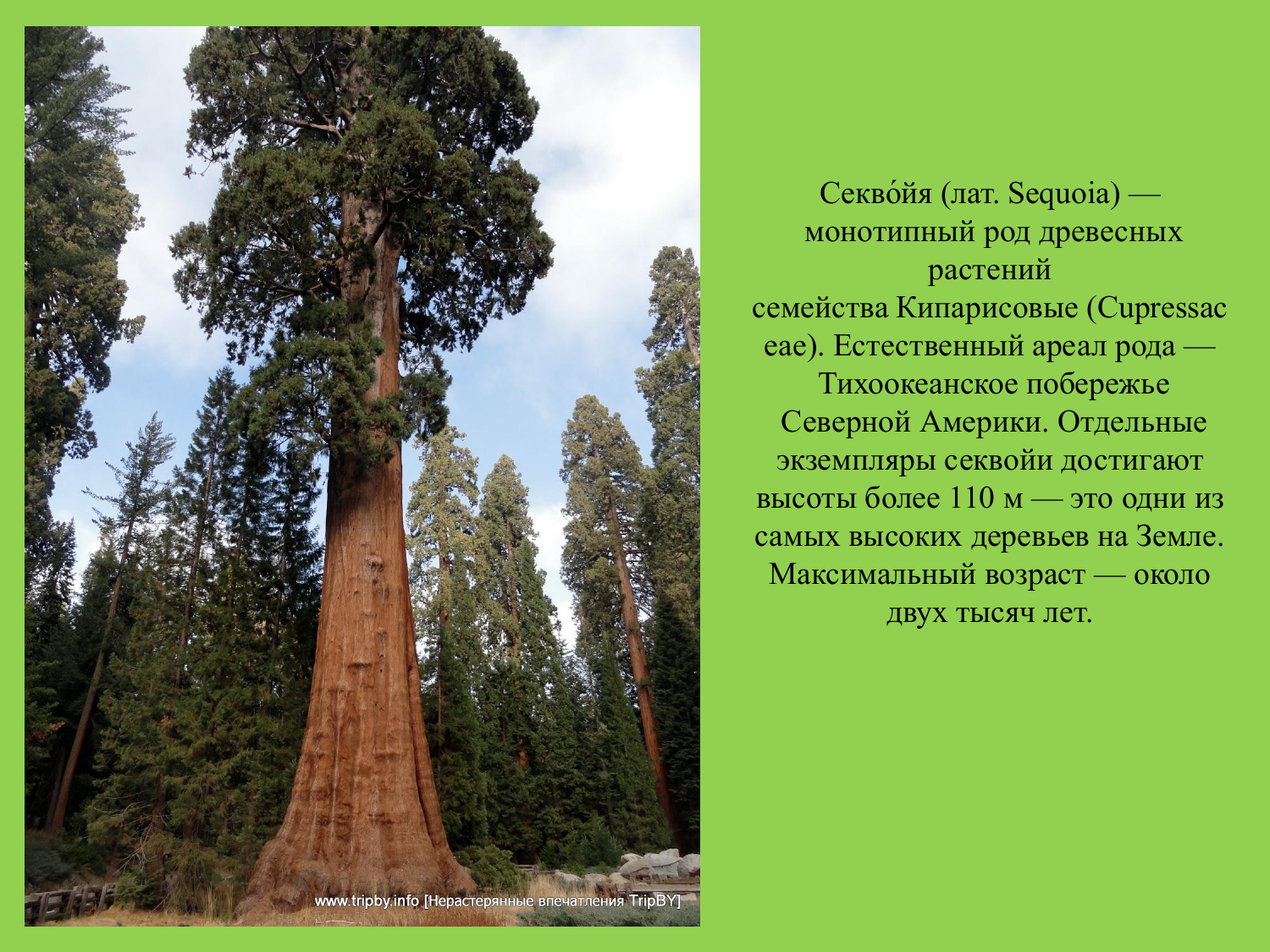 www.tripby.info [Нерастерянные впечатления TripBY]

Секво́йя (лат. Sequoia) — монотипный род древесных растений семейства Кипарисовые (Cupressaceae). Естественный ареал рода — Тихоокеанское побережье Северной Америки. Отдельные экземпляры секвойи достигают высоты более 110 м — это одни из самых высоких деревьев на Земле. Максимальный возраст — около двух тысяч лет.